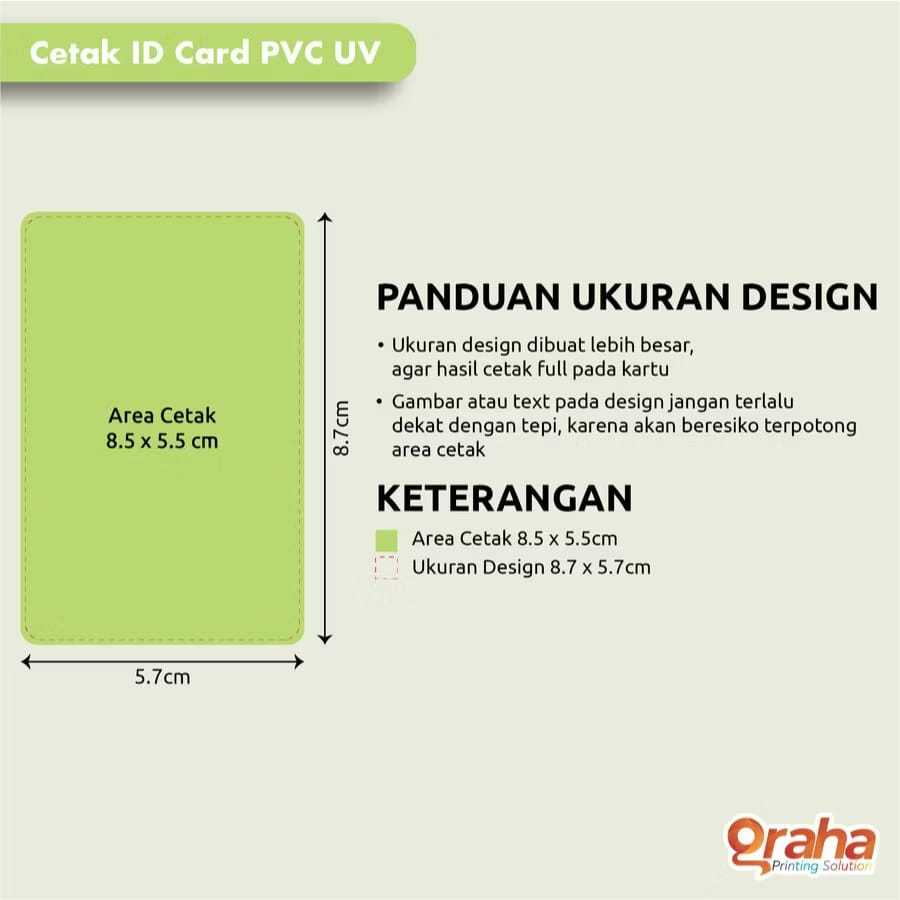 Cetak ID Card PVC UV

Area Cetak
8.5 x 5.5 cm

8.7cm

5.7cm

PANDUAN UKURAN DESIGN

• Ukuran design dibuat lebih besar, agar hasil cetak full pada kartu

• Gambar atau text pada design jangan terlalu dekat dengan tepi, karena akan beresiko terpotong area cetak

KETERANGAN

Area Cetak 8.5 x 5.5cm

Ukuran Design 8.7 x 5.7cm

Graha
Printing Solution